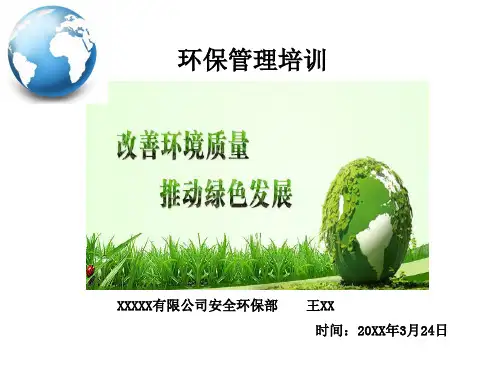 环保管理培训

改善环境质量
推动绿色发展

XXXXX有限公司安全环保部　　王XX

时间：20XX年3月24日